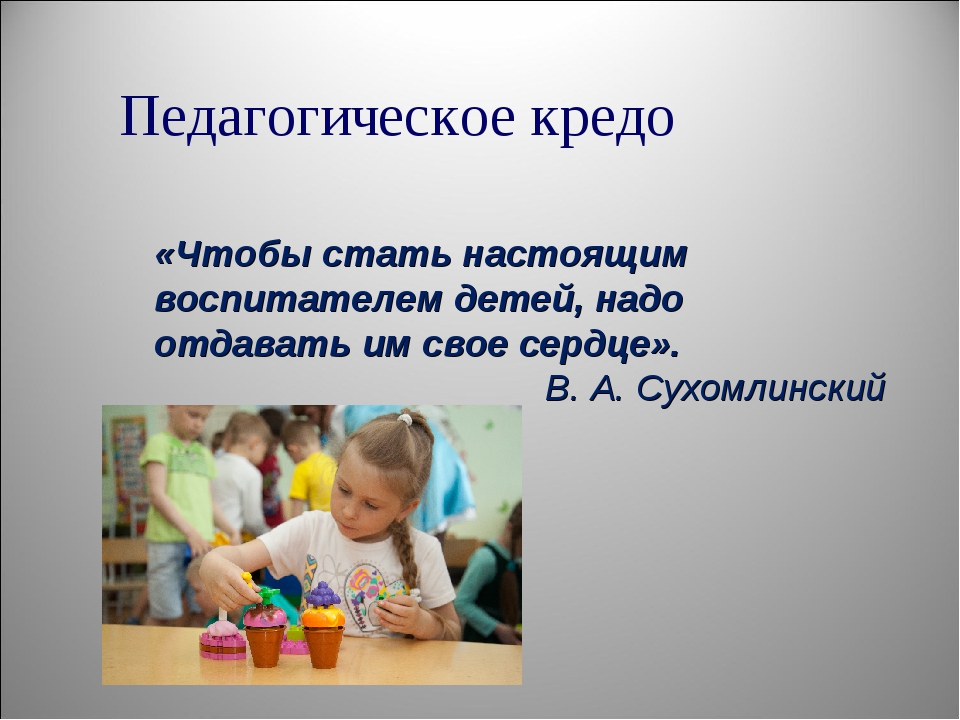 Педагогическое кредо

«Чтобы стать настоящим воспитателем детей, надо отдавать им свое сердце».

В. А. Сухомлинский